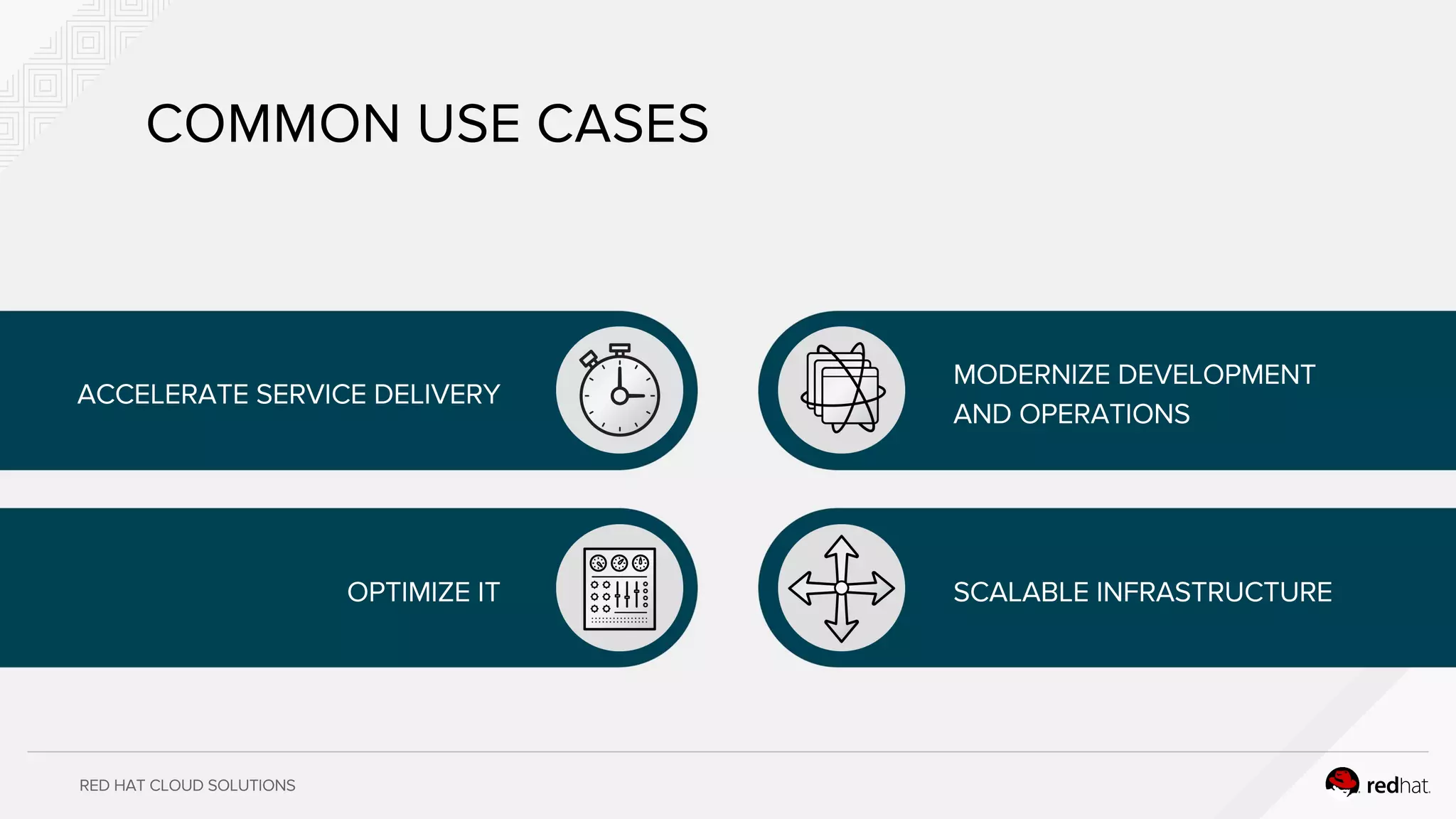 COMMON USE CASES

ACCELERATE SERVICE DELIVERY

MODERNIZE DEVELOPMENT AND OPERATIONS

OPTIMIZE IT

SCALABLE INFRASTRUCTURE

RED HAT CLOUD SOLUTIONS

redhat.